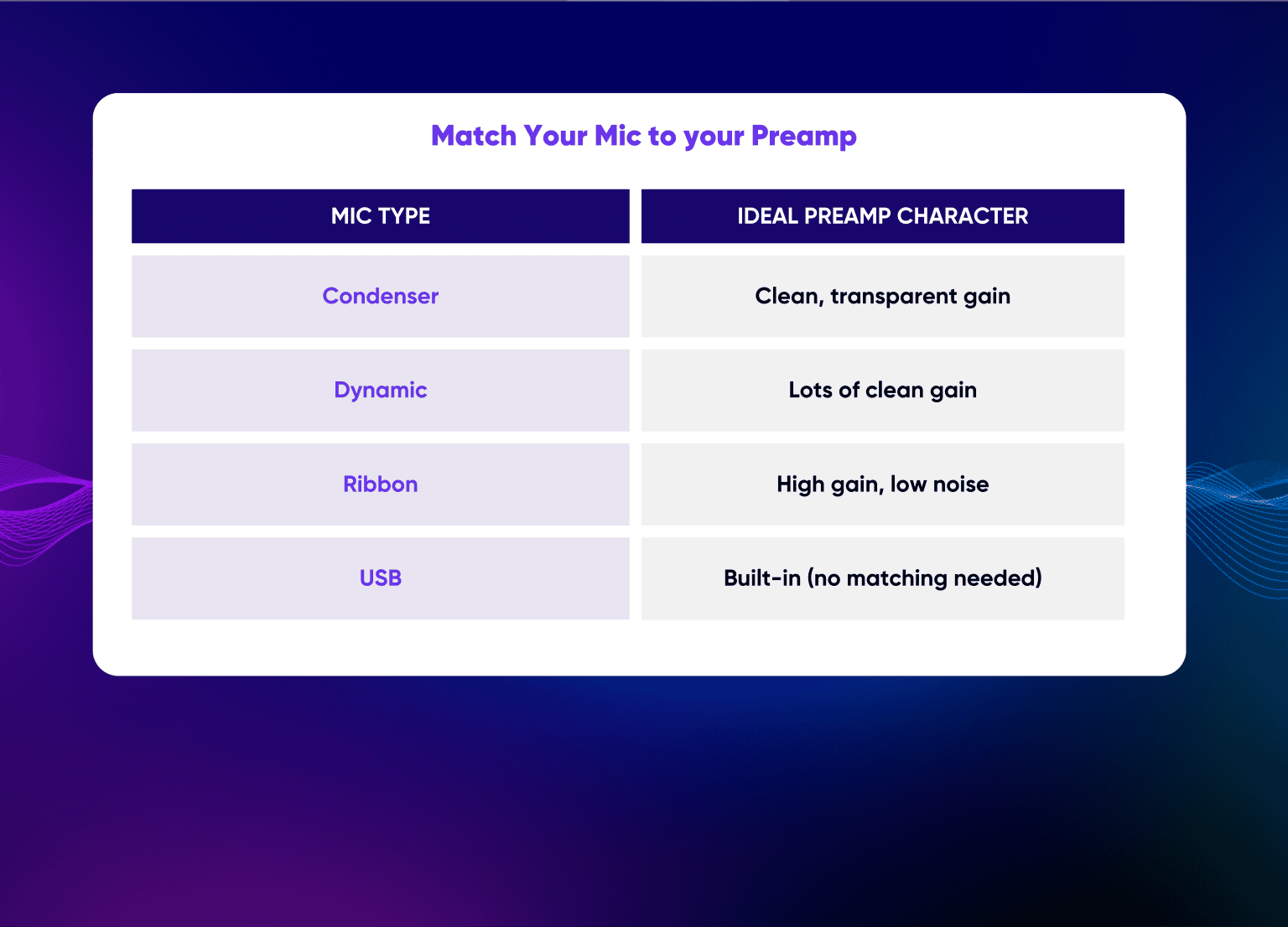 Match Your Mic to your Preamp

| MIC TYPE | IDEAL PREAMP CHARACTER |
|---|---|
| Condenser | Clean, transparent gain |
| Dynamic | Lots of clean gain |
| Ribbon | High gain, low noise |
| USB | Built-in (no matching needed) |